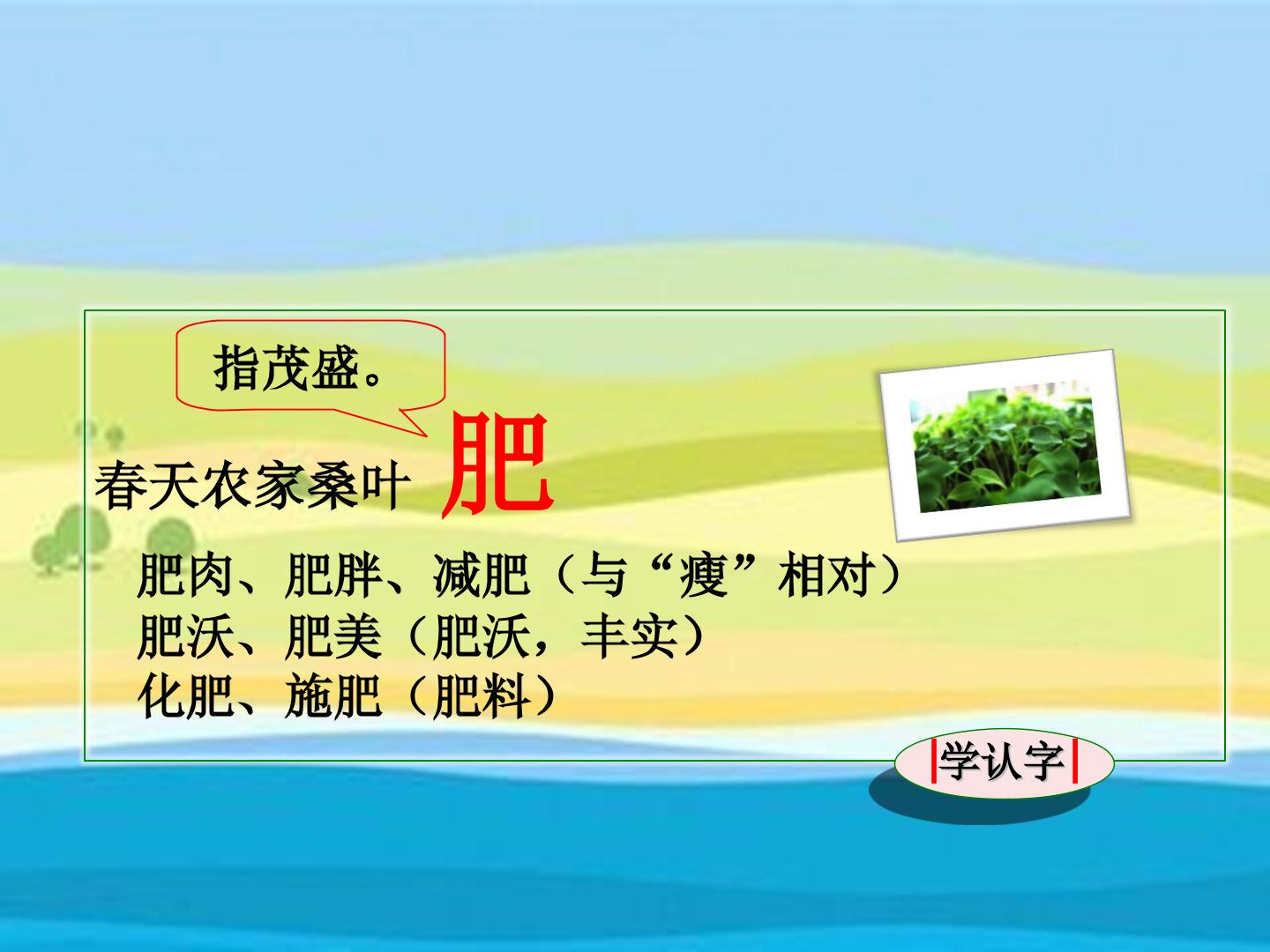 指茂盛。

春天农家桑叶 肥

肥肉、肥胖、减肥（与“瘦”相对）
肥沃、肥美（肥沃，丰实）
化肥、施肥（肥料）

学认字